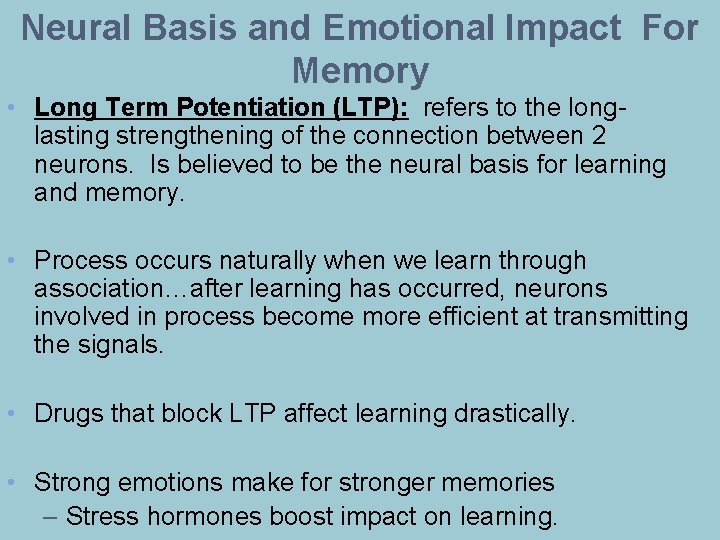 Neural Basis and Emotional Impact For Memory

• Long Term Potentiation (LTP): refers to the long-lasting strengthening of the connection between 2 neurons. Is believed to be the neural basis for learning and memory.

• Process occurs naturally when we learn through association…after learning has occurred, neurons involved in process become more efficient at transmitting the signals.

• Drugs that block LTP affect learning drastically.

• Strong emotions make for stronger memories
– Stress hormones boost impact on learning.